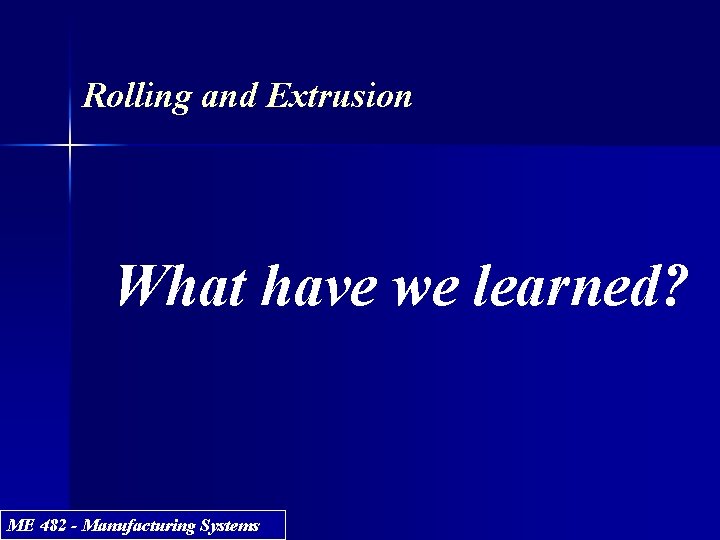 Rolling and Extrusion

What have we learned?

ME 482 - Manufacturing Systems